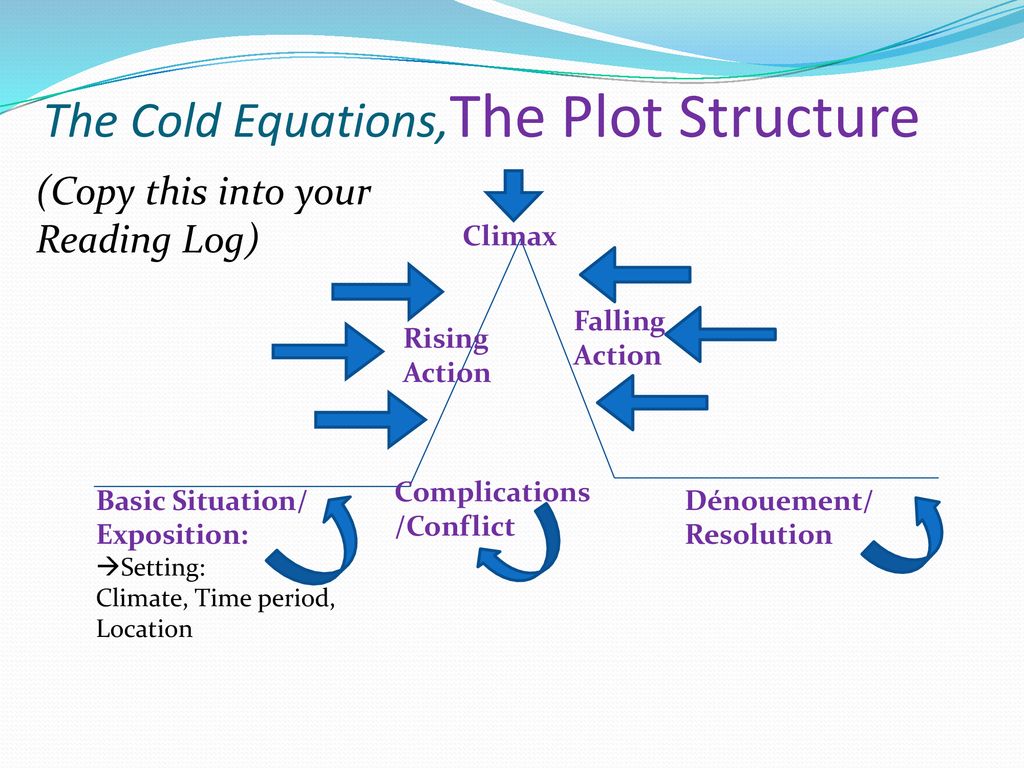 The Cold Equations, The Plot Structure

(Copy this into your Reading Log)

Climax

Rising Action

Falling Action

Basic Situation/ Exposition:
→Setting:
Climate, Time period, Location

Complications /Conflict

Dénouement/ Resolution